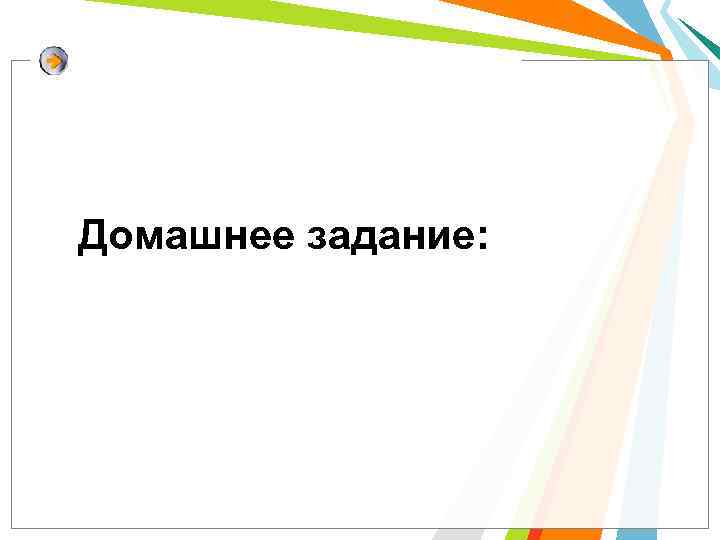 Домашнее задание: